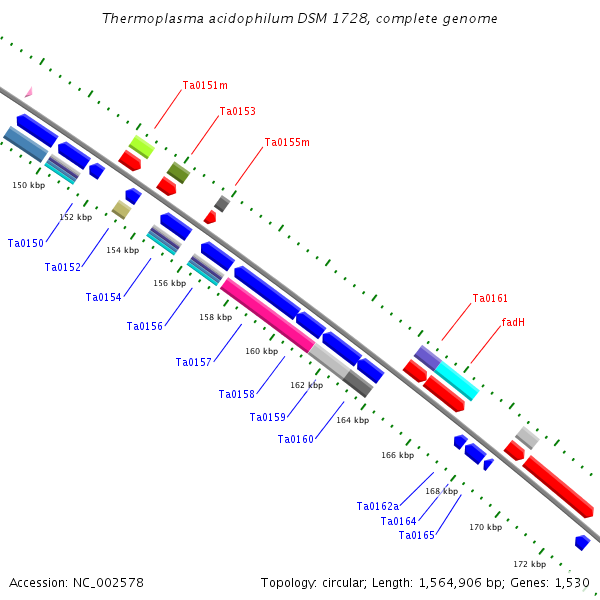 Thermoplasma acidophilum DSM 1728, complete genome

Ta0151m
Ta0153
Ta0155m
Ta0161
fadH

150 kbp
152 kbp
154 kbp
156 kbp
158 kbp
160 kbp
162 kbp
164 kbp
166 kbp
168 kbp
170 kbp
172 kbp

Ta0150
Ta0152
Ta0154
Ta0156
Ta0157
Ta0158
Ta0159
Ta0160
Ta0162a
Ta0164
Ta0165

Accession: NC_002578

Topology: circular; Length: 1,564,906 bp; Genes: 1,530